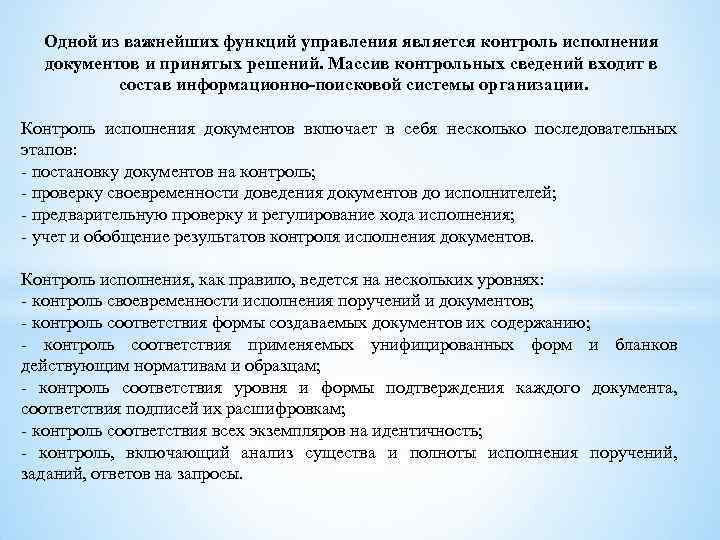 Одной из важнейших функций управления является контроль исполнения документов и принятых решений. Массив контрольных сведений входит в состав информационно-поисковой системы организации.

Контроль исполнения документов включает в себя несколько последовательных этапов:
- постановку документов на контроль;
- проверку своевременности доведения документов до исполнителей;
- предварительную проверку и регулирование хода исполнения;
- учет и обобщение результатов контроля исполнения документов.

Контроль исполнения, как правило, ведется на нескольких уровнях:
- контроль своевременности исполнения поручений и документов;
- контроль соответствия формы создаваемых документов их содержанию;
- контроль соответствия применяемых унифицированных форм и бланков действующим нормативам и образцам;
- контроль соответствия уровня и формы подтверждения каждого документа, соответствия подписей их расшифровкам;
- контроль соответствия всех экземпляров на идентичность;
- контроль, включающий анализ существа и полноты исполнения поручений, заданий, ответов на запросы.